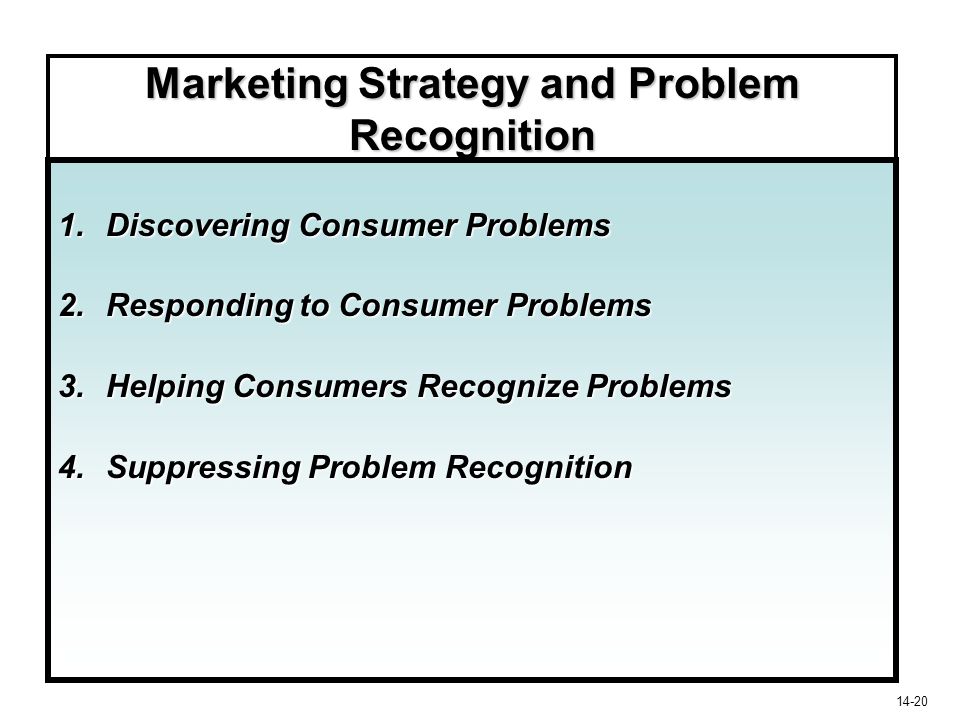 Marketing Strategy and Problem Recognition

1. Discovering Consumer Problems

2. Responding to Consumer Problems

3. Helping Consumers Recognize Problems

4. Suppressing Problem Recognition

14-20